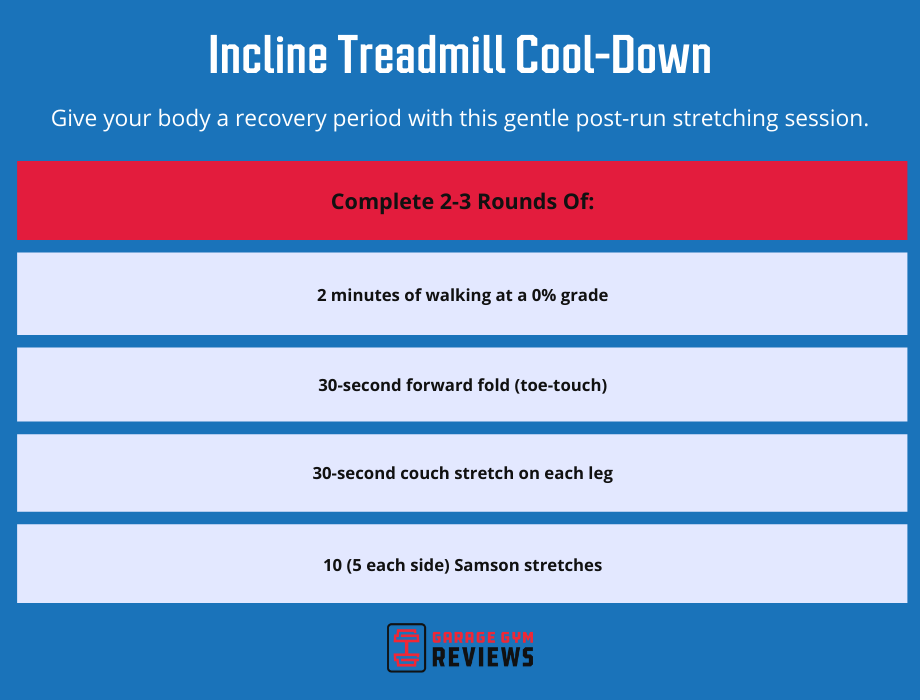 Incline Treadmill Cool-Down

Give your body a recovery period with this gentle post-run stretching session.

Complete 2-3 Rounds Of:

2 minutes of walking at a 0% grade

30-second forward fold (toe-touch)

30-second couch stretch on each leg

10 (5 each side) Samson stretches

GARAGE GYM REVIEWS